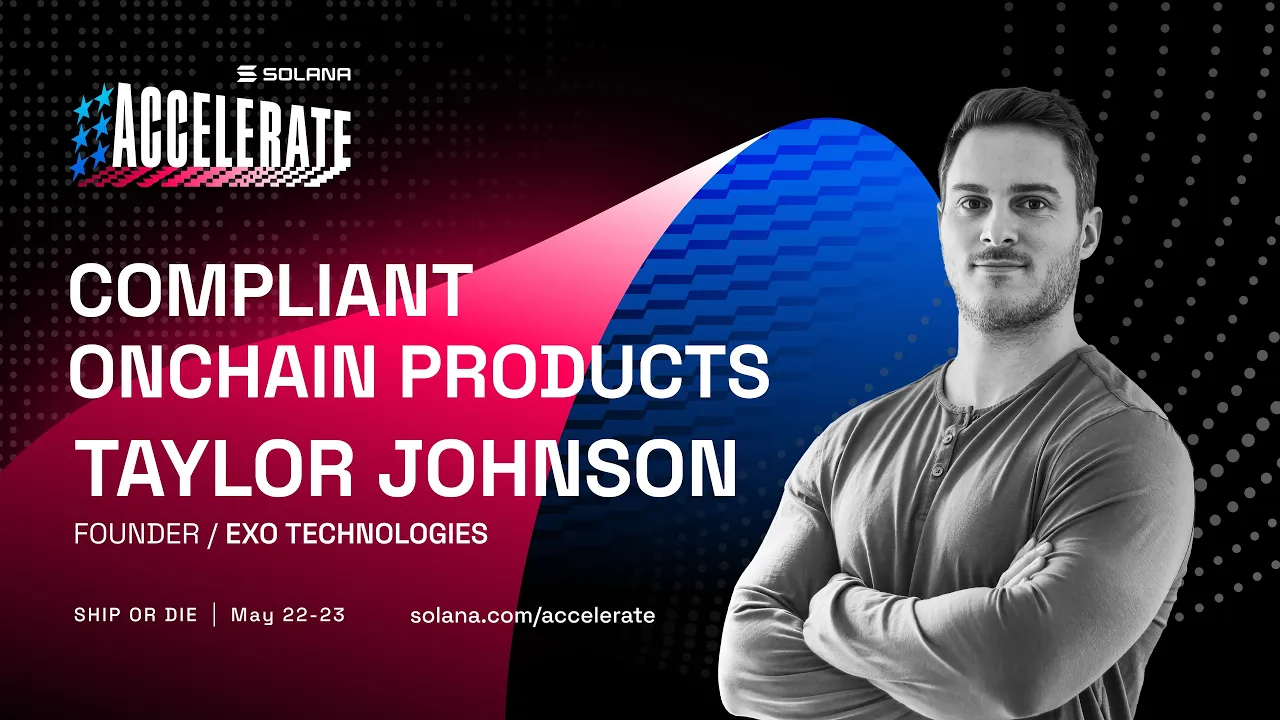 SOLANA
ACCELERATE

COMPLIANT ONCHAIN PRODUCTS

TAYLOR JOHNSON

FOUNDER / EXO TECHNOLOGIES

SHIP OR DIE | May 22-23

solana.com/accelerate